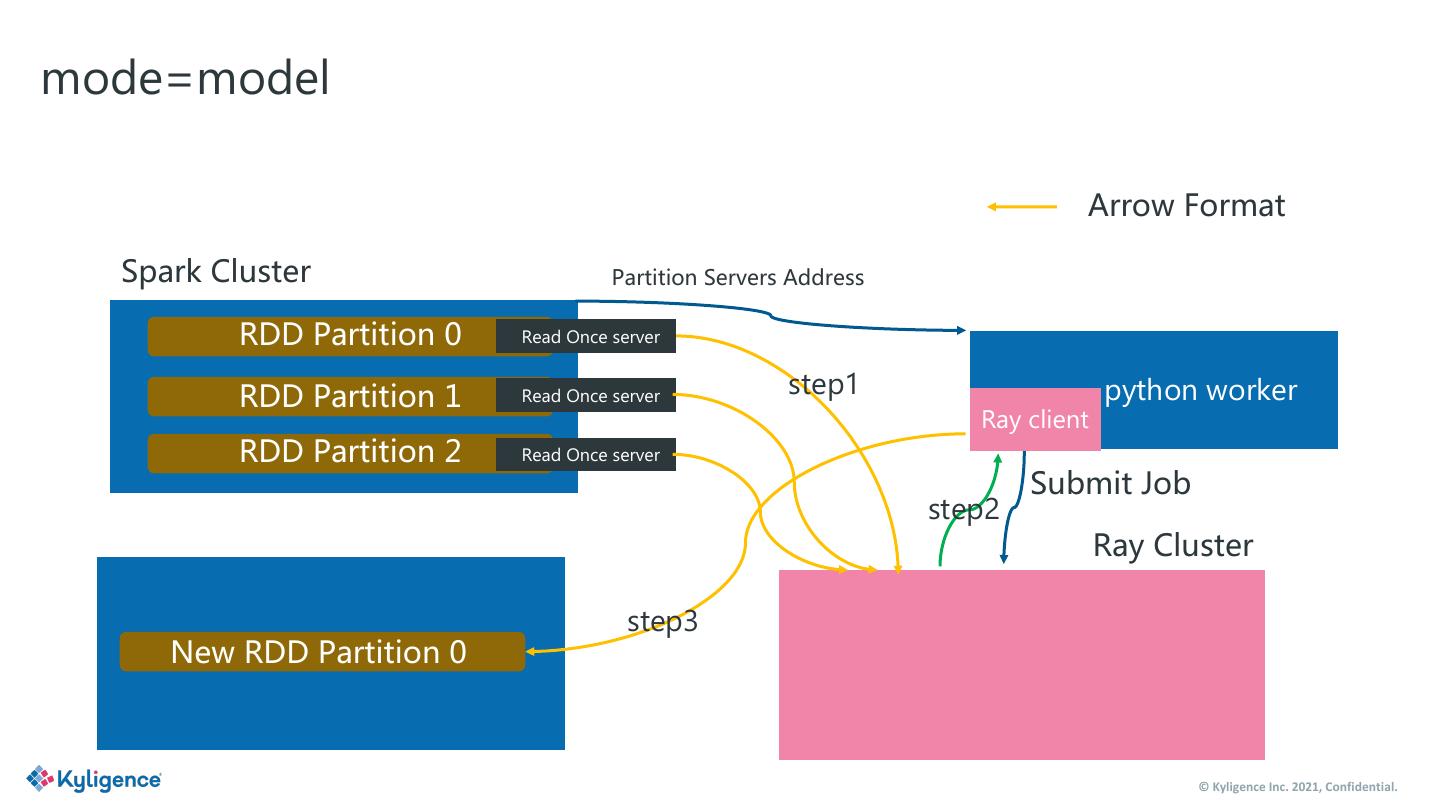 mode=model

Arrow Format

Spark Cluster

Partition Servers Address

RDD Partition 0

Read Once server

RDD Partition 1

Read Once server

RDD Partition 2

Read Once server

step1

python worker

Ray client

Submit Job

step2

Ray Cluster

step3

New RDD Partition 0

Kyligence

© Kyligence Inc. 2021, Confidential.